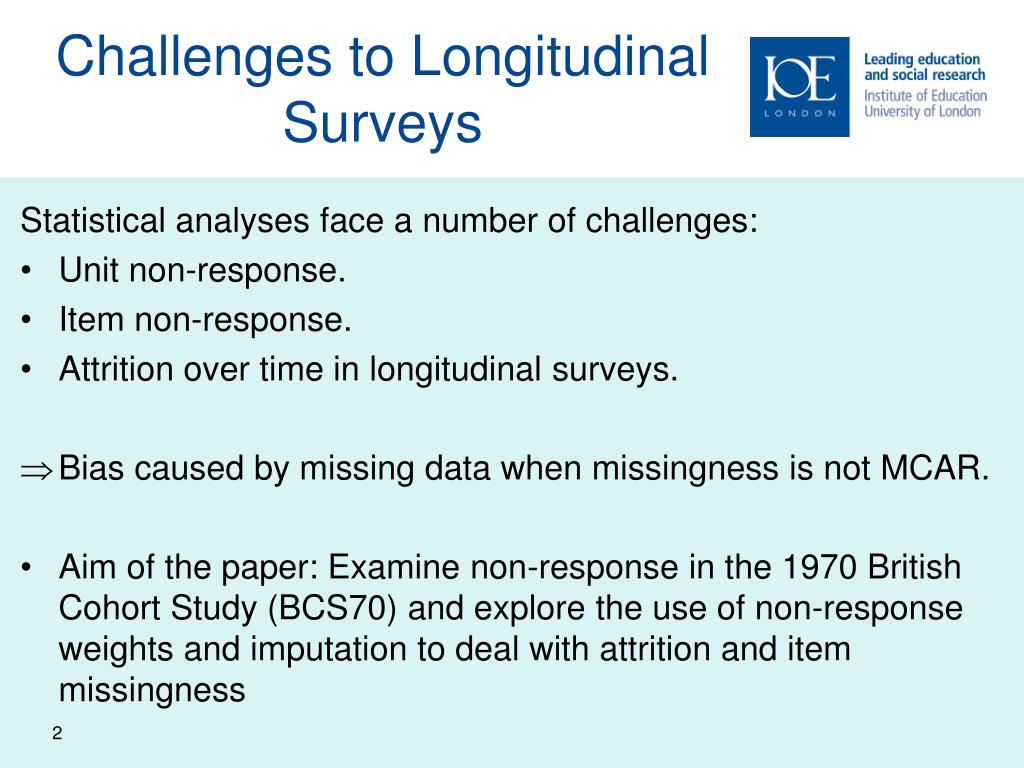 Challenges to Longitudinal Surveys

IOE
LONDON

Leading education and social research
Institute of Education
University of London

Statistical analyses face a number of challenges:
• Unit non-response.
• Item non-response.
• Attrition over time in longitudinal surveys.

$\Rightarrow$ Bias caused by missing data when missingness is not MCAR.

• Aim of the paper: Examine non-response in the 1970 British Cohort Study (BCS70) and explore the use of non-response weights and imputation to deal with attrition and item missingness

2